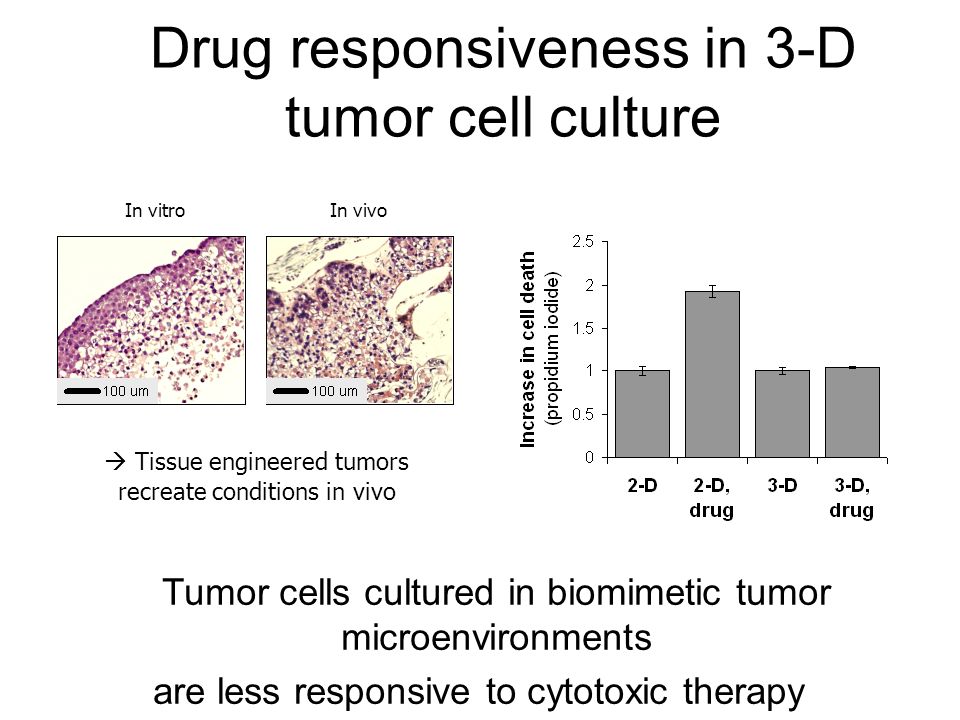 Drug responsiveness in 3-D tumor cell culture

In vitro

100 um

In vivo

100 um

→ Tissue engineered tumors recreate conditions in vivo

Increase in cell death (propidium iodide)

2.5
2
1.5
1
0.5
0

2-D
2-D, drug
3-D
3-D, drug

Tumor cells cultured in biomimetic tumor microenvironments
are less responsive to cytotoxic therapy